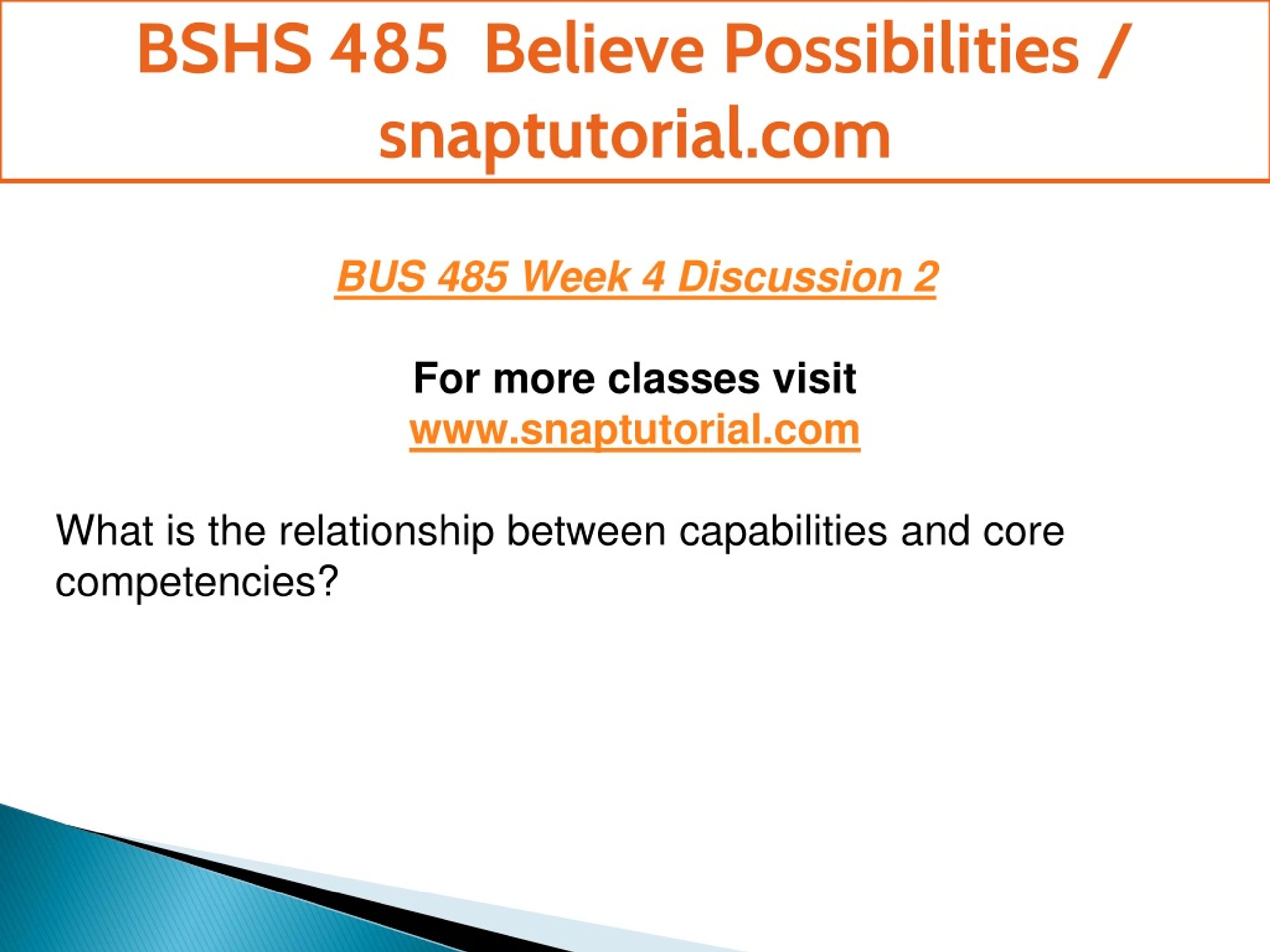 BSHS 485 Believe Possibilities / snaptutorial.com

BUS 485 Week 4 Discussion 2

For more classes visit
www.snaptutorial.com

What is the relationship between capabilities and core competencies?